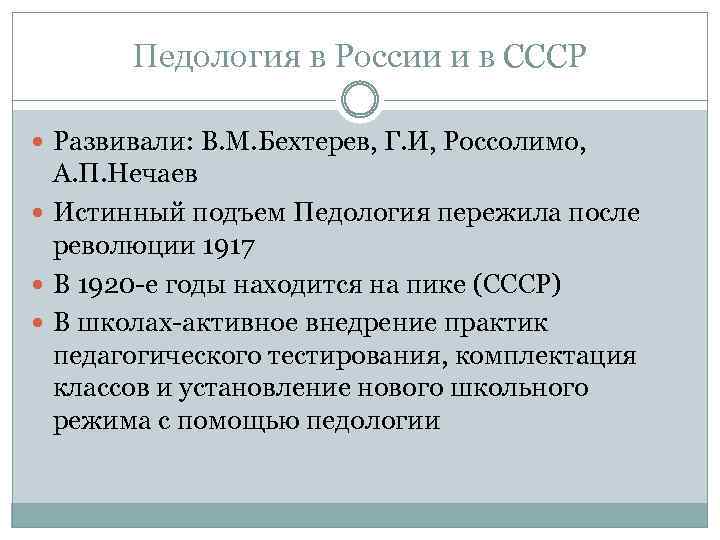 Педология в России и в СССР

Развивали: В.М.Бехтерев, Г.И, Россолимо, А.П.Нечаев

Истинный подъем Педология пережила после революции 1917

В 1920-е годы находится на пике (СССР)

В школах-активное внедрение практик педагогического тестирования, комплектация классов и установление нового школьного режима с помощью педологии